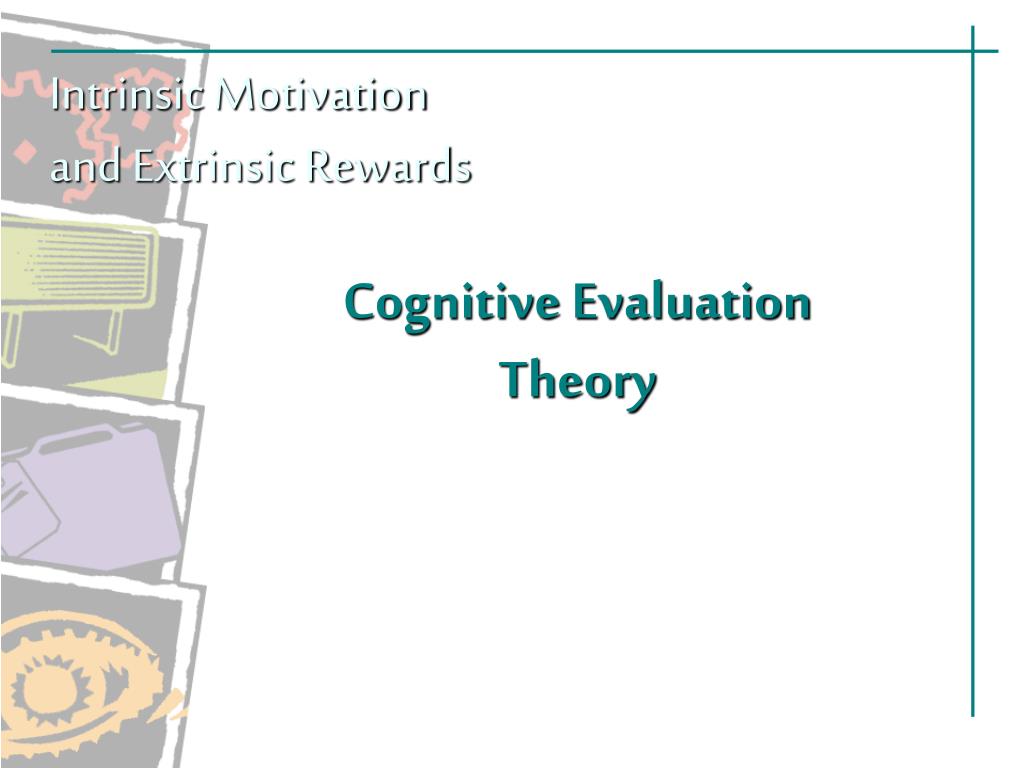 Intrinsic Motivation
and Extrinsic Rewards

Cognitive Evaluation
Theory